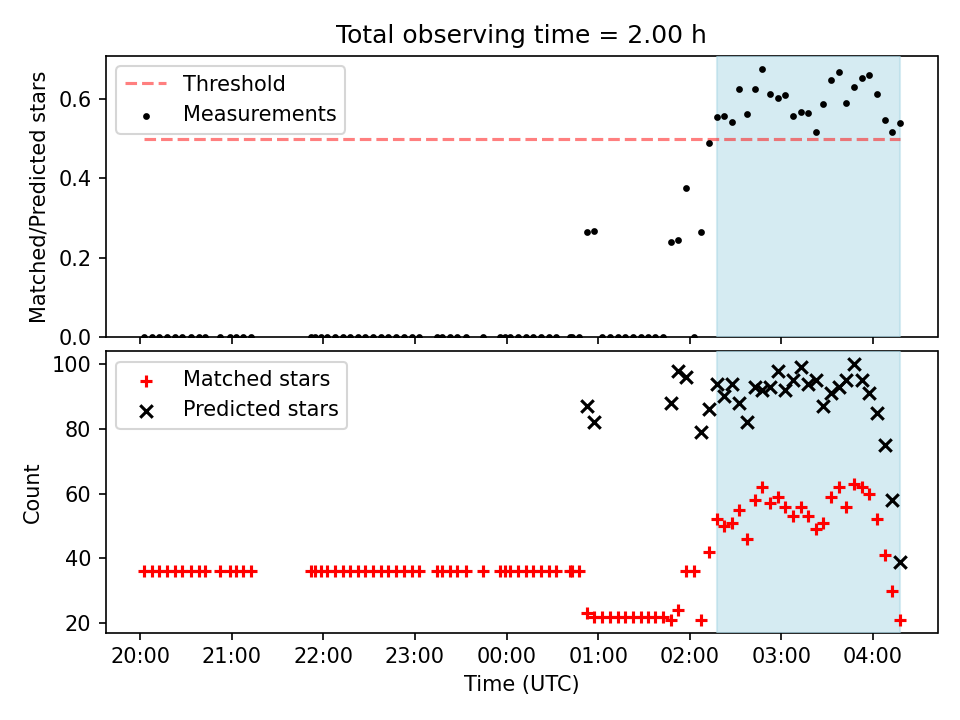 Total observing time = 2.00 h

Threshold
Measurements

Matched/Predicted stars

0.6
0.4
0.2
0.0

Matched stars
Predicted stars

Count

100
80
60
40
20

20:00 21:00 22:00 23:00 00:00 01:00 02:00 03:00 04:00

Time (UTC)